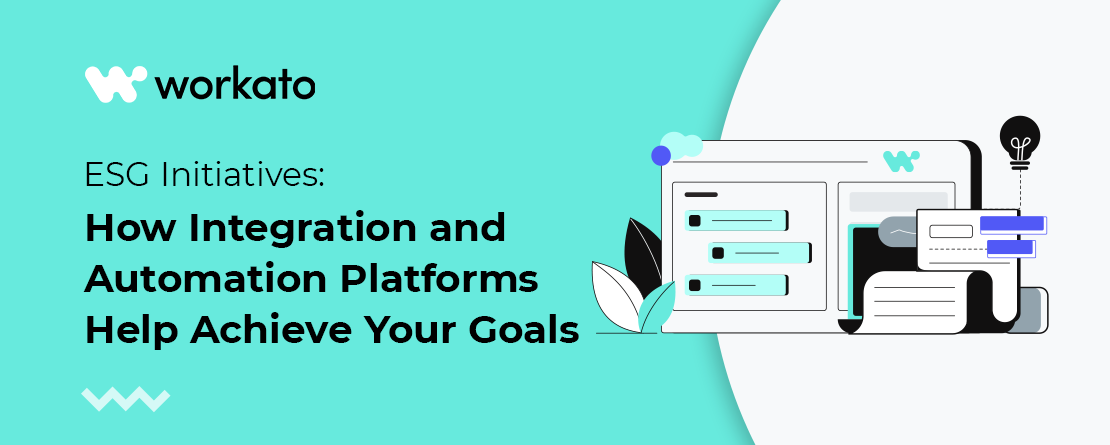 workato

ESG Initiatives:

How Integration and Automation Platforms Help Achieve Your Goals